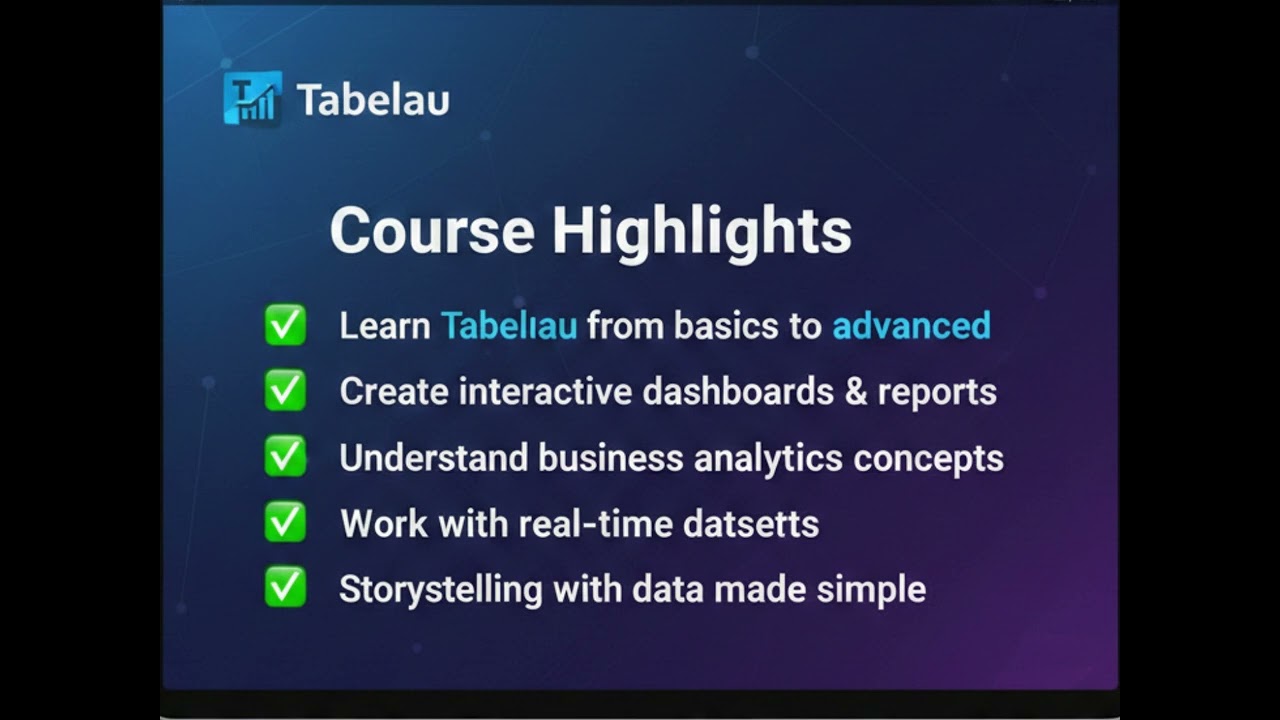 Tabelau

Course Highlights

✅ Learn Tabelıau from basics to advanced
✅ Create interactive dashboards & reports
✅ Understand business analytics concepts
✅ Work with real-time datsetts
✅ Storystelling with data made simple